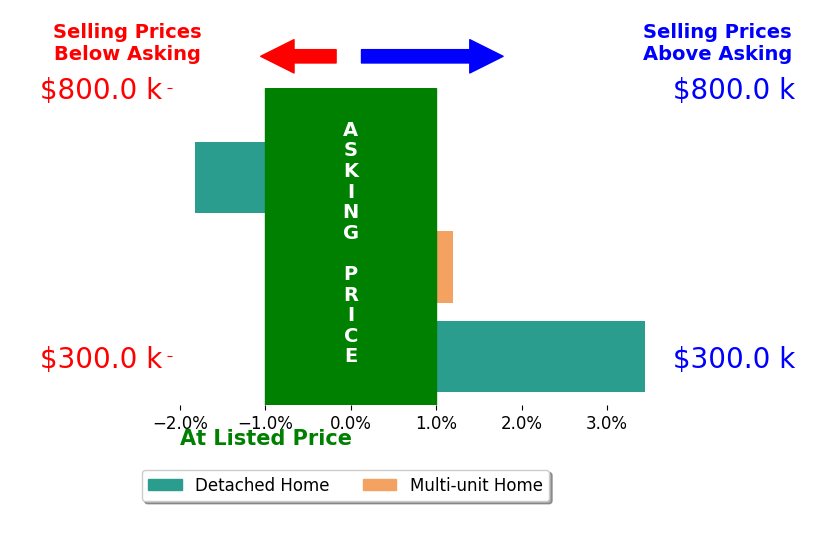 Selling Prices Below Asking

Selling Prices Above Asking

\$800.0 k

\$800.0 k

ASKING PRICE

\$300.0 k

\$300.0 k

−2.0% −1.0% 0.0% 1.0% 2.0% 3.0%

At Listed Price

Detached Home
Multi-unit Home